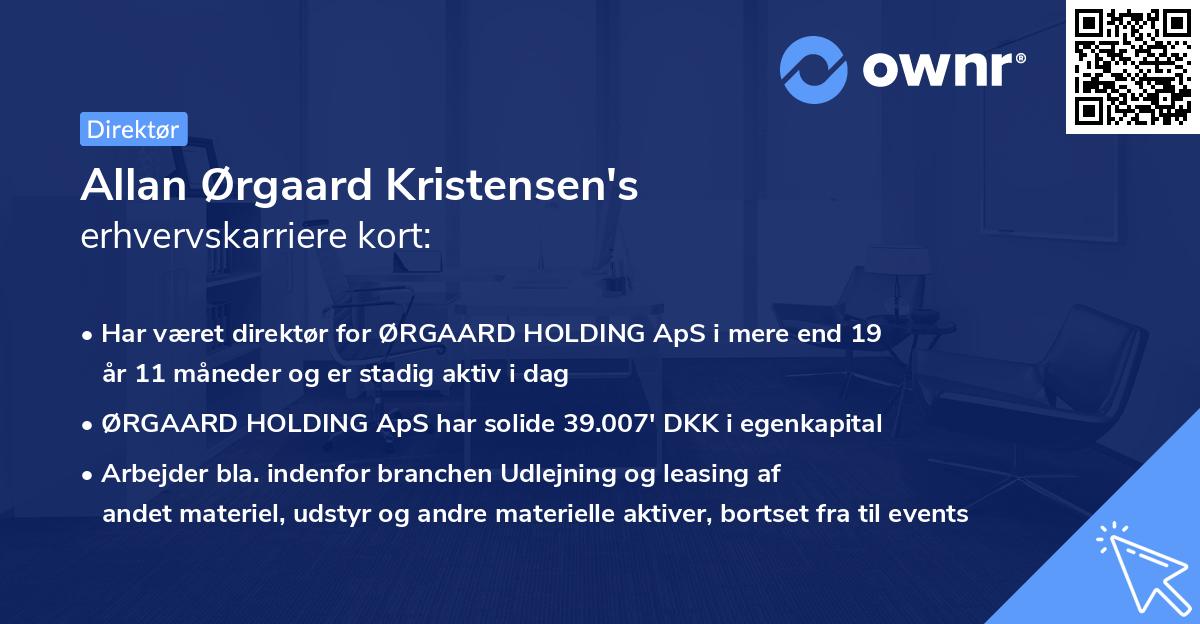 ownr®

Direktør

Allan Ørgaard Kristensen's
erhvervskarriere kort:

• Har været direktør for ØRGAARD HOLDING ApS i mere end 19 år 11 måneder og er stadig aktiv i dag

• ØRGAARD HOLDING ApS har solide 39.007' DKK i egenkapital

• Arbejder bla. indenfor branchen Udlejning og leasing af andet materiel, udstyr og andre materielle aktiver, bortset fra til events